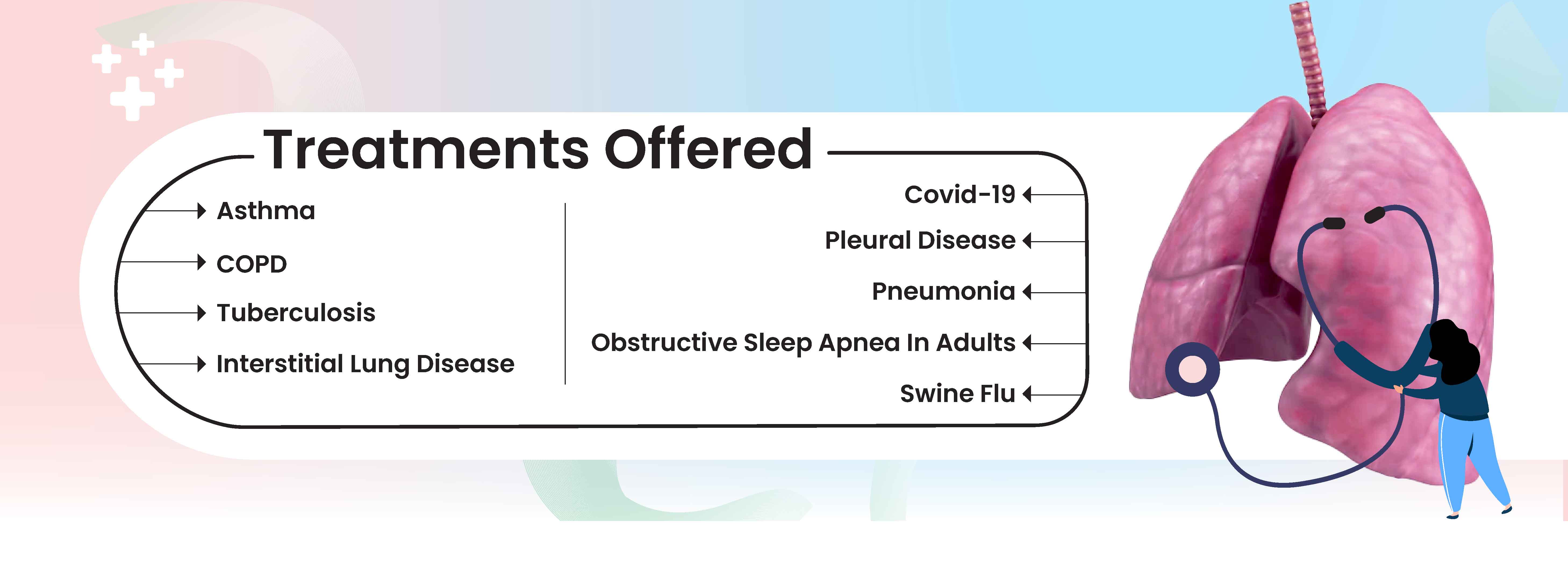 Treatments Offered

Asthma

COPD

Tuberculosis

Interstitial Lung Disease

Covid-19

Pleural Disease

Pneumonia

Obstructive Sleep Apnea In Adults

Swine Flu